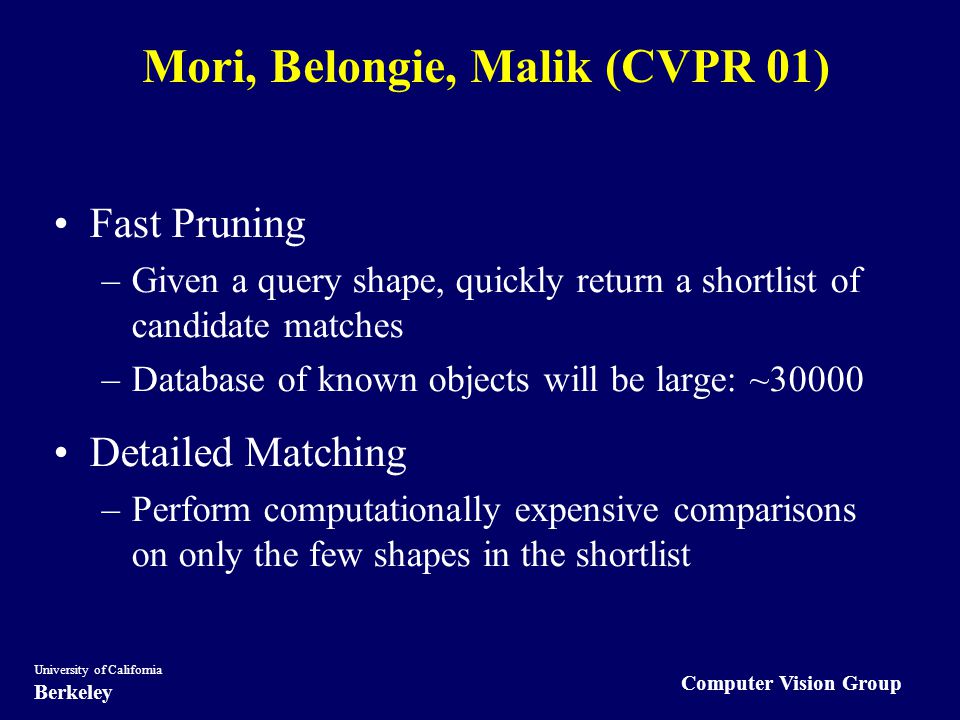 Mori, Belongie, Malik (CVPR 01)

• Fast Pruning
– Given a query shape, quickly return a shortlist of candidate matches
– Database of known objects will be large: ~30000

• Detailed Matching
– Perform computationally expensive comparisons on only the few shapes in the shortlist

University of California
Berkeley

Computer Vision Group